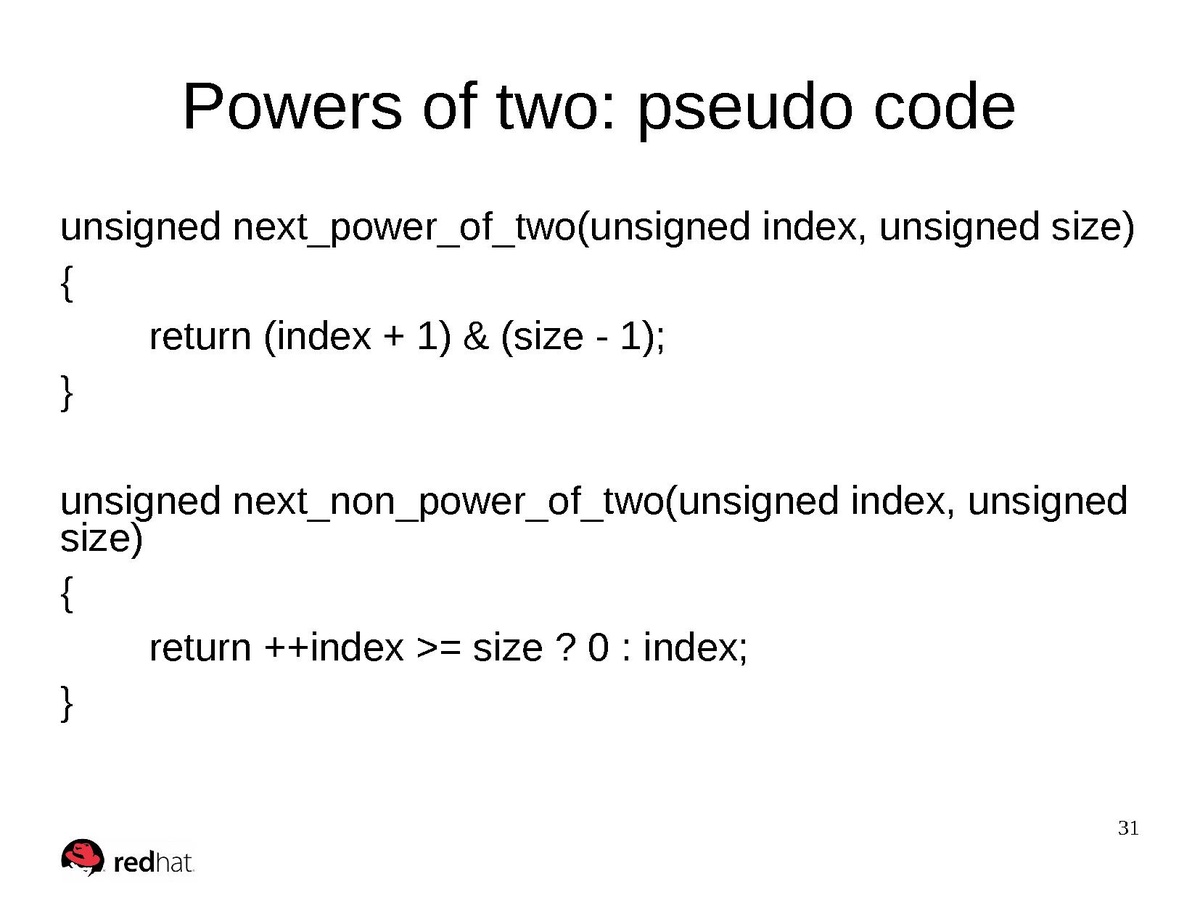 Powers of two: pseudo code

unsigned next_power_of_two(unsigned index, unsigned size)
{
	return (index + 1) & (size - 1);
}

unsigned next_non_power_of_two(unsigned index, unsigned size)
{
	return ++index >= size ? 0 : index;
}

31

redhat.